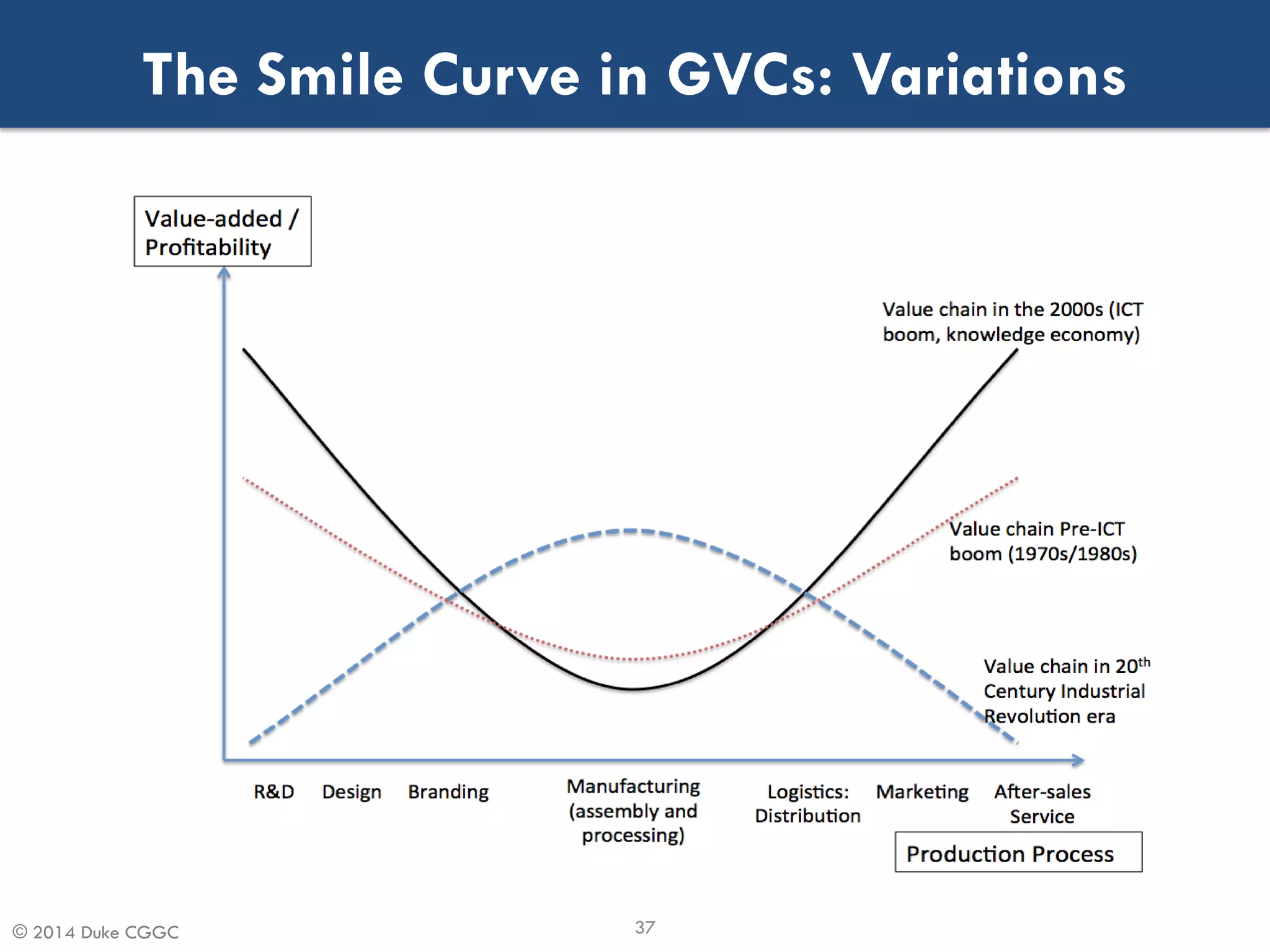 The Smile Curve in GVCs: Variations

Value-added / Profitability

Value chain in the 2000s (ICT boom, knowledge economy)

Value chain Pre-ICT boom (1970s/1980s)

Value chain in 20$^{th}$ Century Industrial Revolution era

R&D

Design

Branding

Manufacturing (assembly and processing)

Logistics: Distribution

Marketing

After-sales Service

Production Process

© 2014 Duke CGGC

37